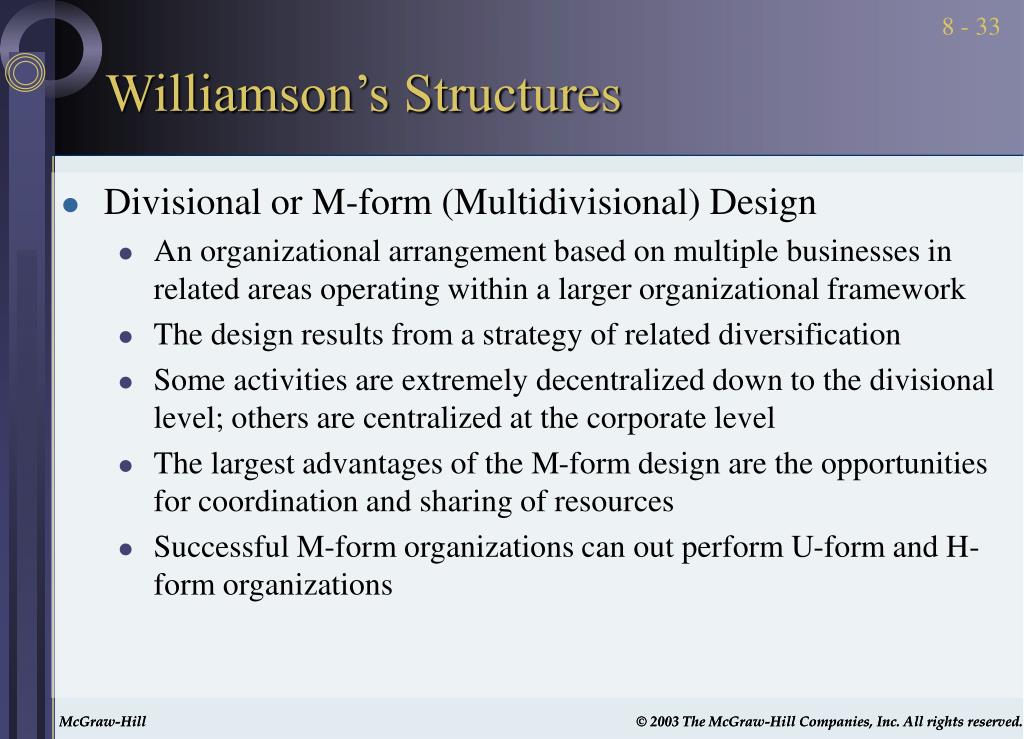 8 - 33

Williamson’s Structures

- Divisional or M-form (Multidivisional) Design
  - An organizational arrangement based on multiple businesses in related areas operating within a larger organizational framework
  - The design results from a strategy of related diversification
  - Some activities are extremely decentralized down to the divisional level; others are centralized at the corporate level
  - The largest advantages of the M-form design are the opportunities for coordination and sharing of resources
  - Successful M-form organizations can out perform U-form and H-form organizations

McGraw-Hill

© 2003 The McGraw-Hill Companies, Inc. All rights reserved.